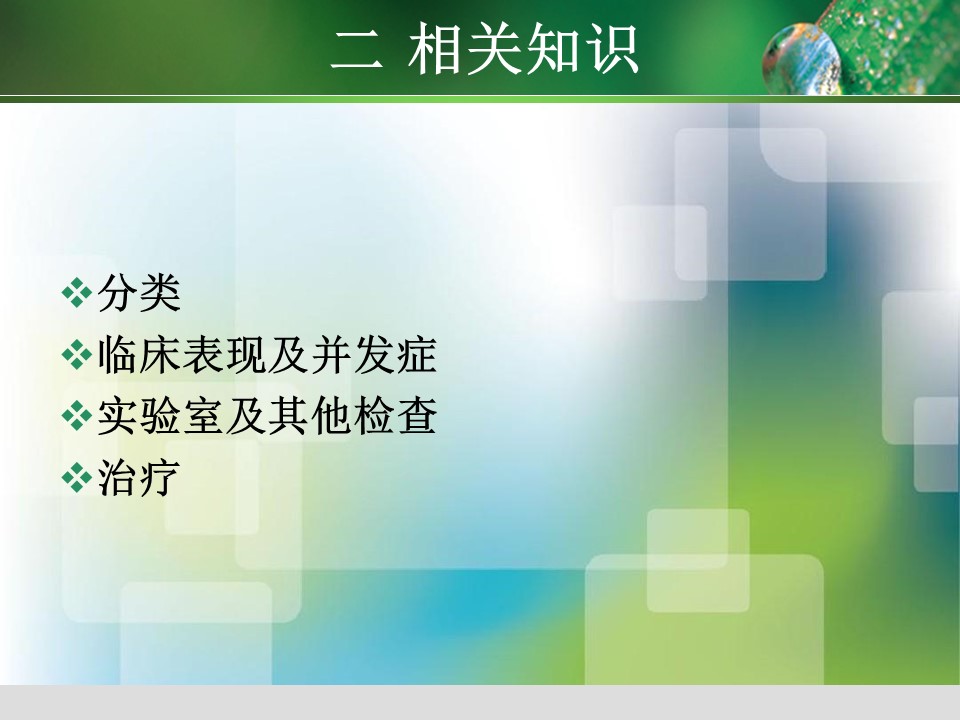 二 相关知识

❖分类
❖临床表现及并发症
❖实验室及其他检查
❖治疗